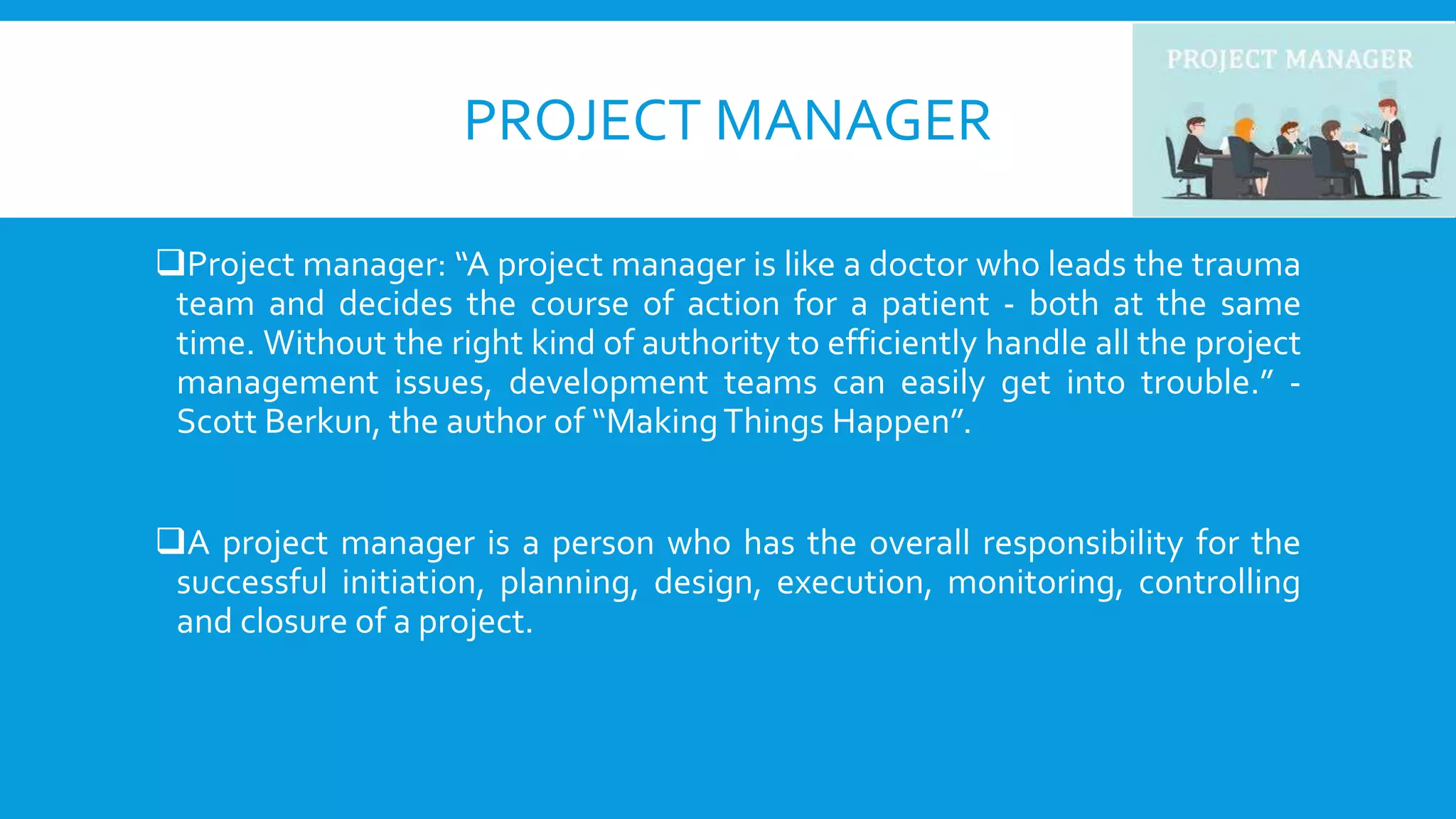 PROJECT MANAGER

PROJECT MANAGER

❑Project manager: “A project manager is like a doctor who leads the trauma team and decides the course of action for a patient - both at the same time. Without the right kind of authority to efficiently handle all the project management issues, development teams can easily get into trouble.” - Scott Berkun, the author of “Making Things Happen”.

❑A project manager is a person who has the overall responsibility for the successful initiation, planning, design, execution, monitoring, controlling and closure of a project.